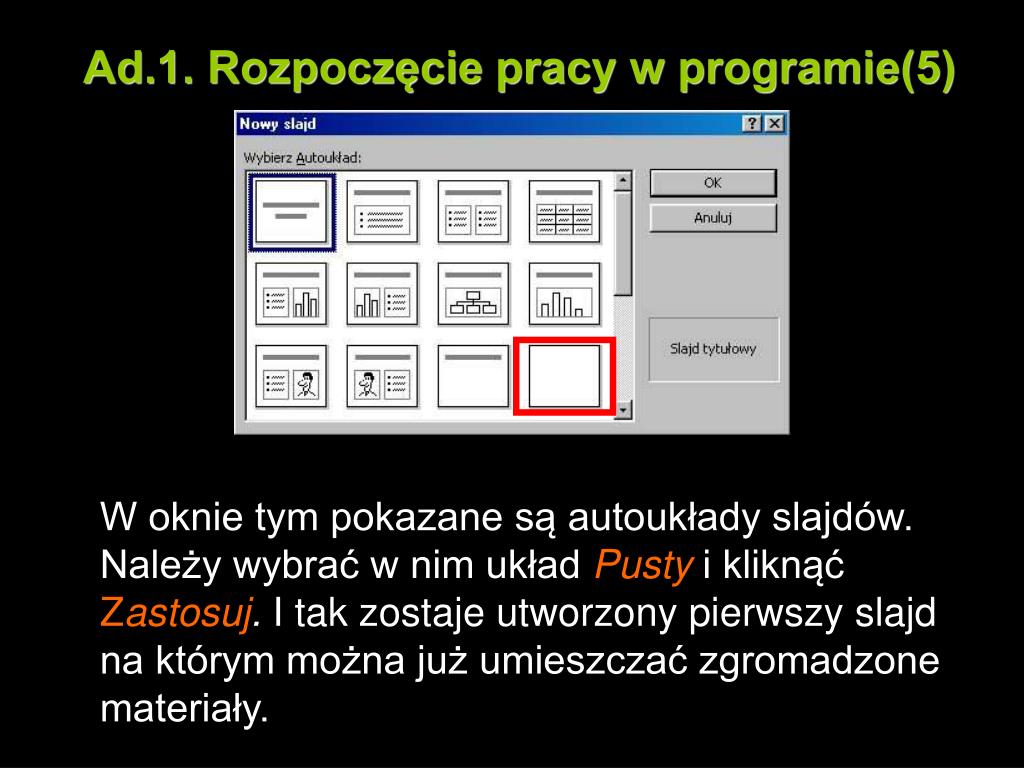 Ad.1. Rozpoczęcie pracy w programie(5)

Nowy slajd

?
X

Wybierz Autoukład:

OK

Anuluj

Slajd tytułowy

W oknie tym pokazane są autoukłady slajdów. Należy wybrać w nim układ Pusty i kliknąć Zastosuj. I tak zostaje utworzony pierwszy slajd na którym można już umieszczać zgromadzone materiały.